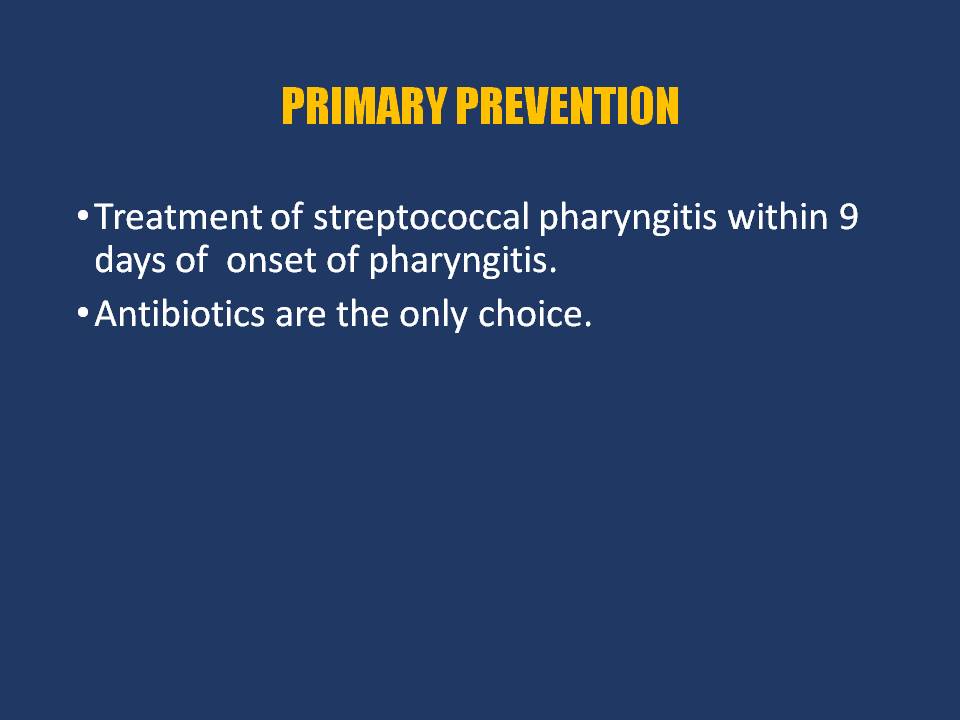 PRIMARY PREVENTION

• Treatment of streptococcal pharyngitis within 9 days of onset of pharyngitis.

• Antibiotics are the only choice.